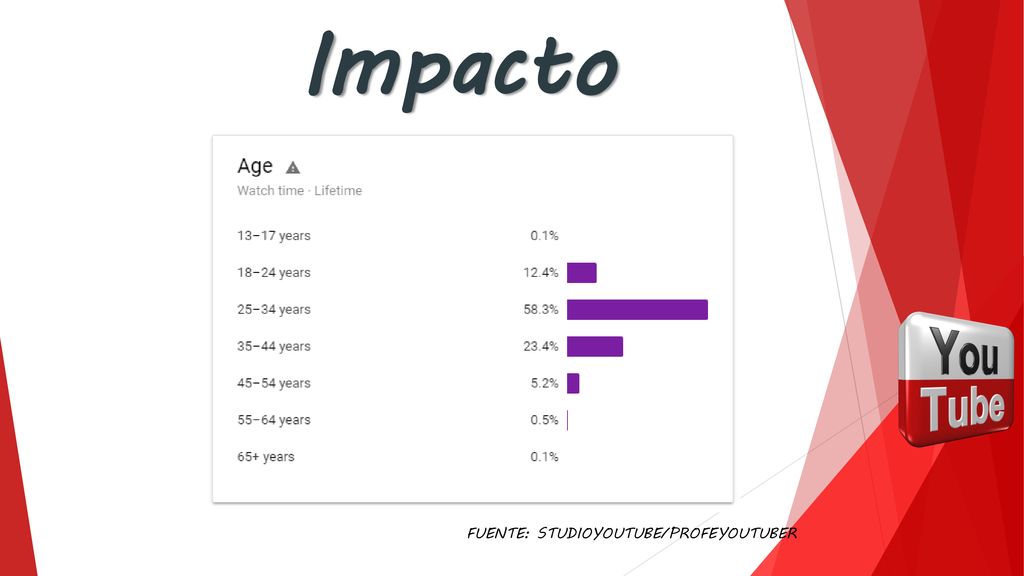 Impacto

Age

Watch time · Lifetime

| | |
|---|---|
| 13–17 years | 0.1% |
| 18–24 years | 12.4% |
| 25–34 years | 58.3% |
| 35–44 years | 23.4% |
| 45–54 years | 5.2% |
| 55–64 years | 0.5% |
| 65+ years | 0.1% |

You Tube

FUENTE: STUDIOYOUTUBE/PROFEYOUTUBER